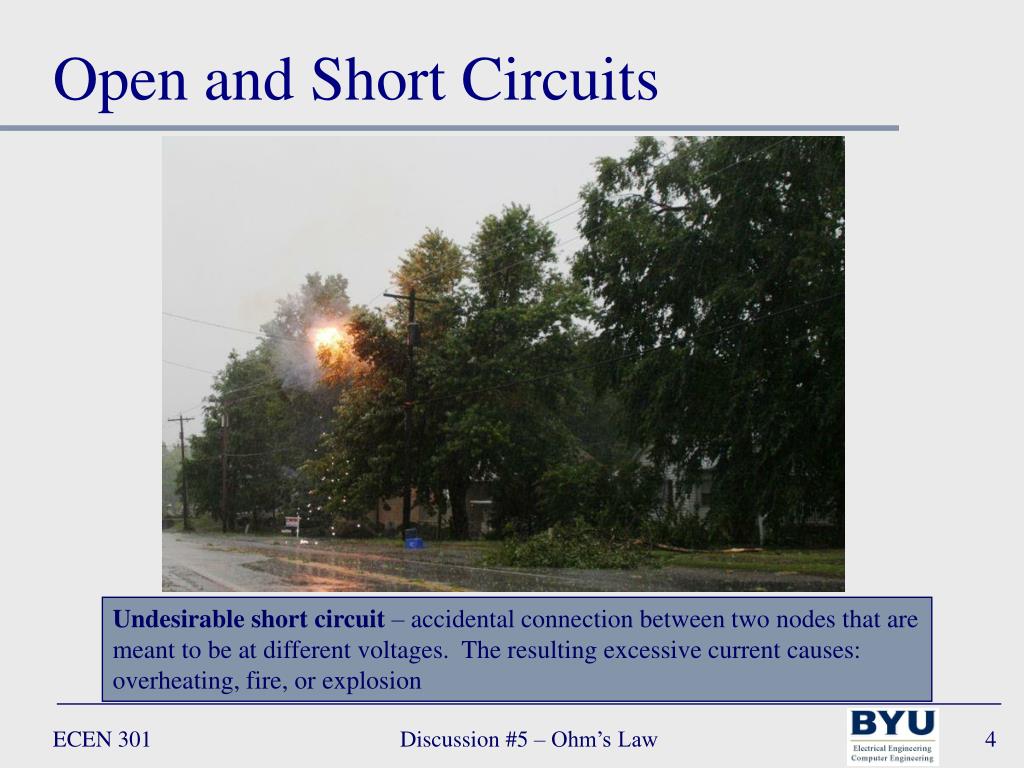 Open and Short Circuits

**Undesirable short circuit** – accidental connection between two nodes that are meant to be at different voltages. The resulting excessive current causes: overheating, fire, or explosion

ECEN 301

Discussion #5 – Ohm's Law

BYU
Electrical Engineering
Computer Engineering

4